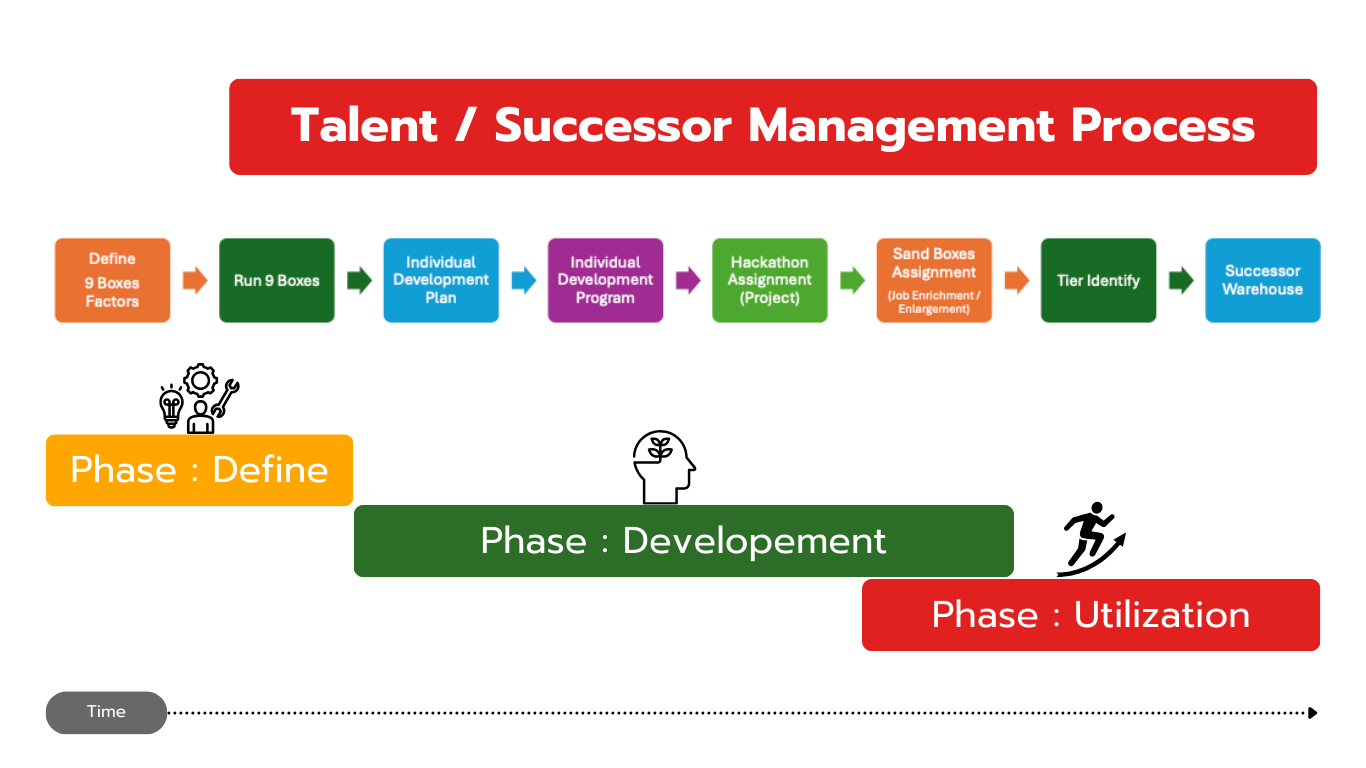 Talent / Successor Management Process

Define 9 Boxes Factors

Run 9 Boxes

Individual Development Plan

Individual Development Program

Hackathon Assignment (Project)

Sand Boxes Assignment (Job Enrichment / Enlargement)

Tier Identify

Successor Warehouse

Phase : Define

Phase : Developement

Phase : Utilization

Time